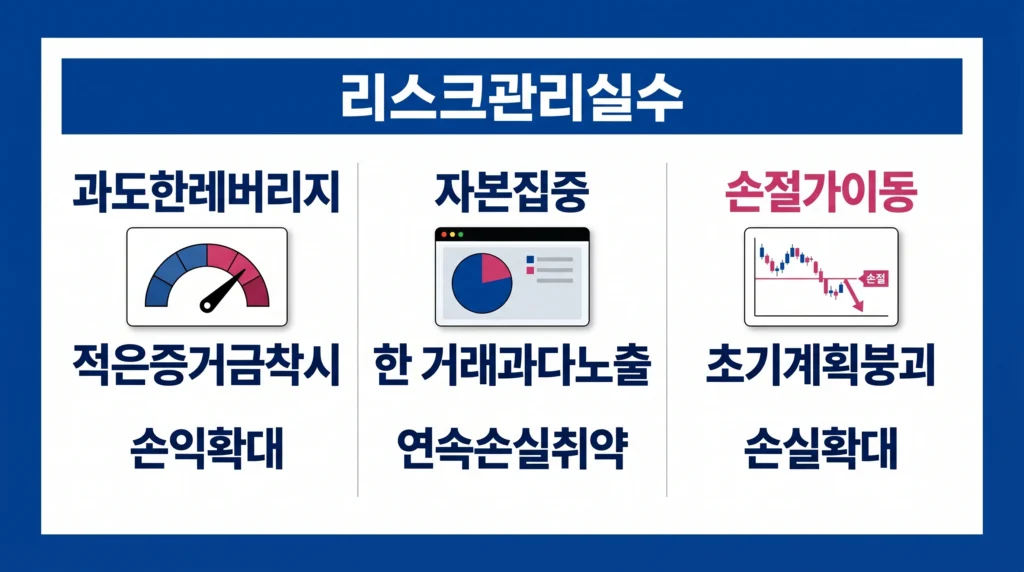 리스크관리실수

과도한레버리지

적은증거금착시

손익확대

자본집중

한 거래과다노출

연속손실취약

손절가이동

손절

초기계획붕괴

손실확대